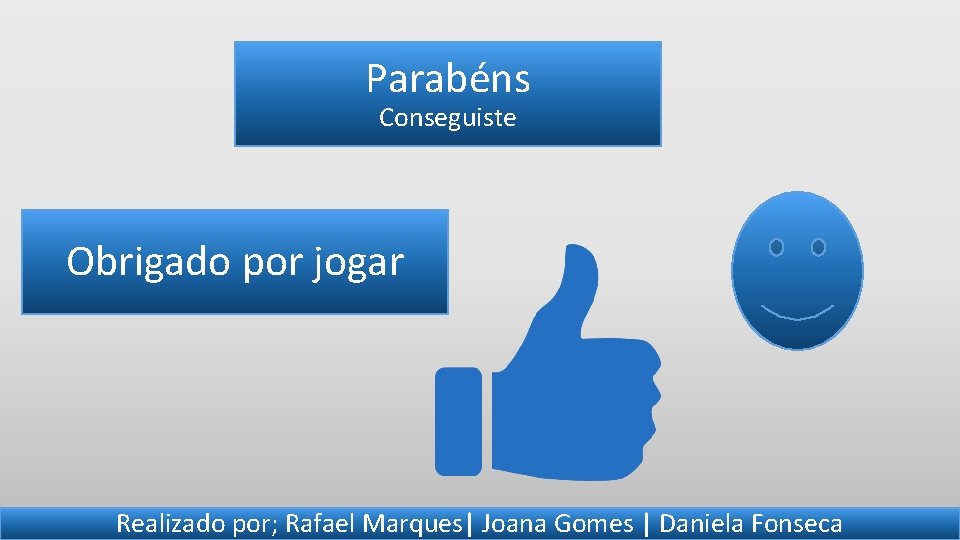 Parabéns
Conseguiste

Obrigado por jogar

Realizado por; Rafael Marques| Joana Gomes | Daniela Fonseca